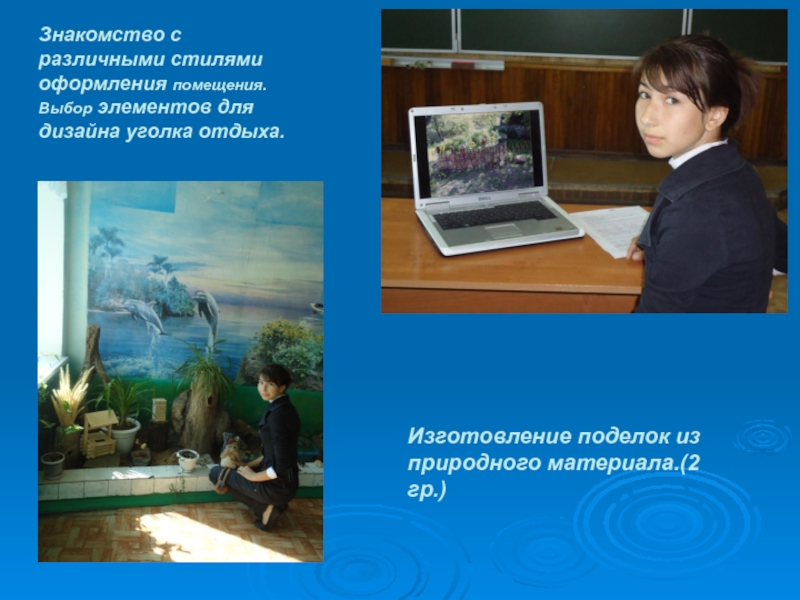 Знакомство с различными стилями оформления помещения. Выбор элементов для дизайна уголка отдыха.

Изготовление поделок из природного материала.(2 гр.)